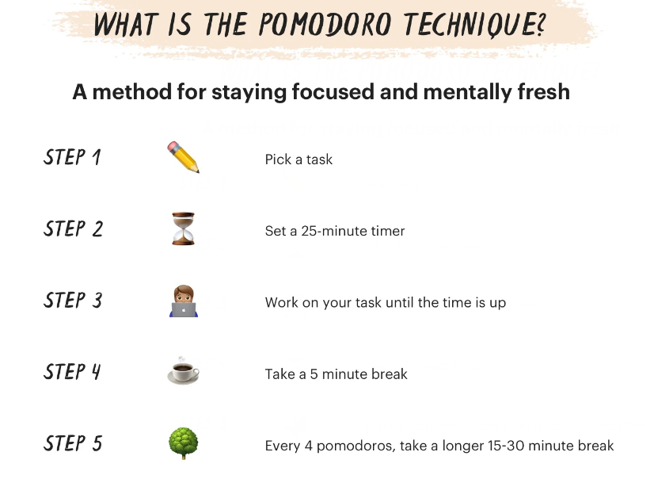 WHAT IS THE POMODORO TECHNIQUE?

A method for staying focused and mentally fresh

STEP 1 Pick a task

STEP 2 Set a 25-minute timer

STEP 3 Work on your task until the time is up

STEP 4 Take a 5 minute break

STEP 5 Every 4 pomodoros, take a longer 15-30 minute break